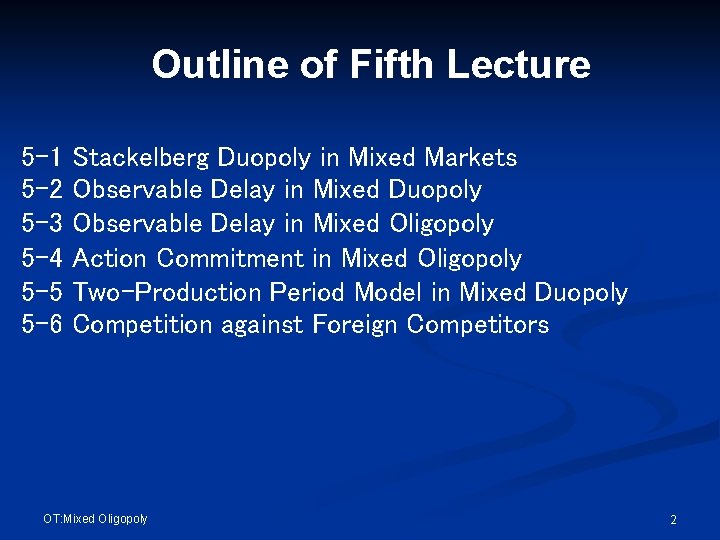 Outline of Fifth Lecture

5-1 Stackelberg Duopoly in Mixed Markets
5-2 Observable Delay in Mixed Duopoly
5-3 Observable Delay in Mixed Oligopoly
5-4 Action Commitment in Mixed Oligopoly
5-5 Two-Production Period Model in Mixed Duopoly
5-6 Competition against Foreign Competitors

OT:Mixed Oligopoly

2